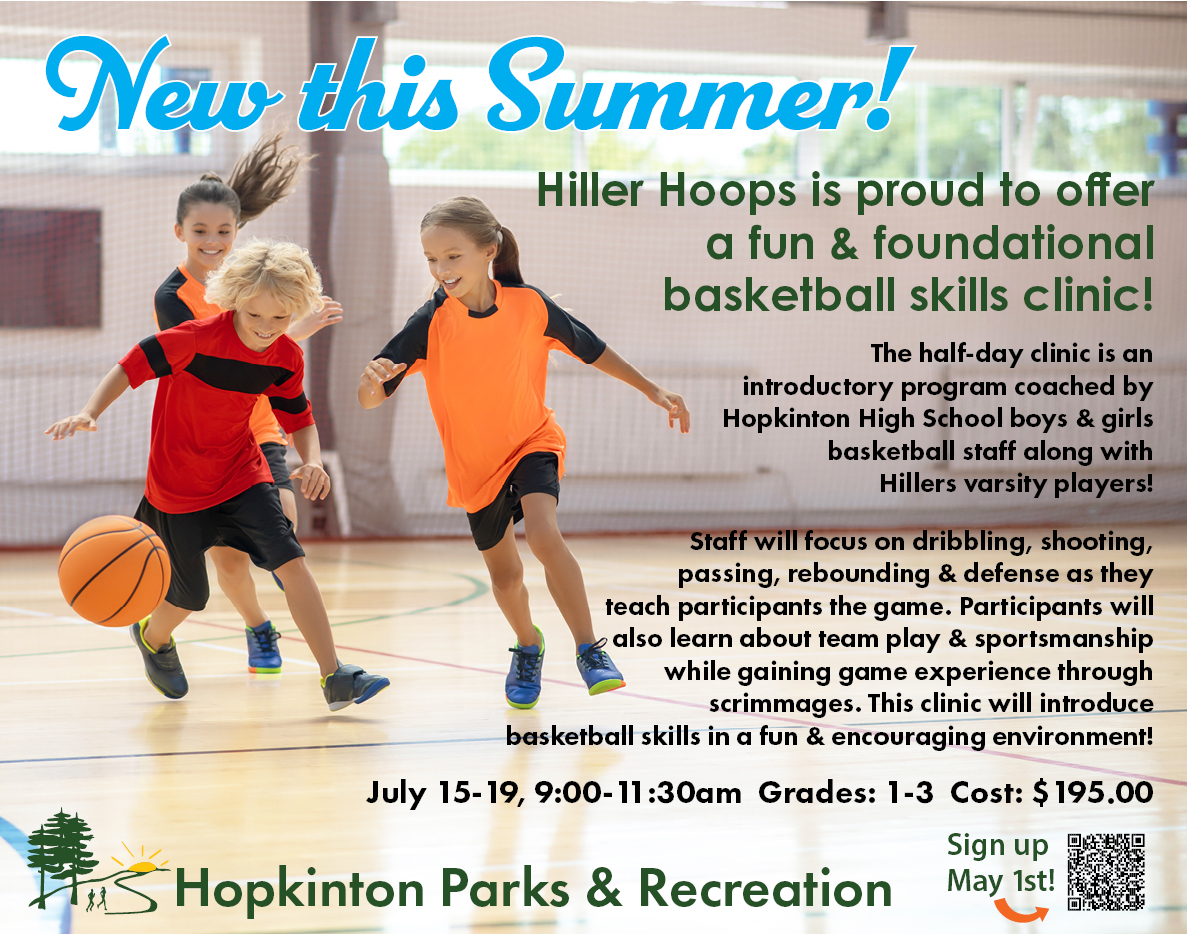 New this Summer!

Hiller Hoops is proud to offer a fun & foundational basketball skills clinic!

The half-day clinic is an introductory program coached by Hopkinton High School boys & girls basketball staff along with Hillers varsity players!

Staff will focus on dribbling, shooting, passing, rebounding & defense as they teach participants the game. Participants will also learn about team play & sportsmanship while gaining game experience through scrimmages. This clinic will introduce basketball skills in a fun & encouraging environment!

July 15-19, 9:00-11:30am Grades: 1-3 Cost: $195.00

Hopkinton Parks & Recreation

Sign up May 1st!